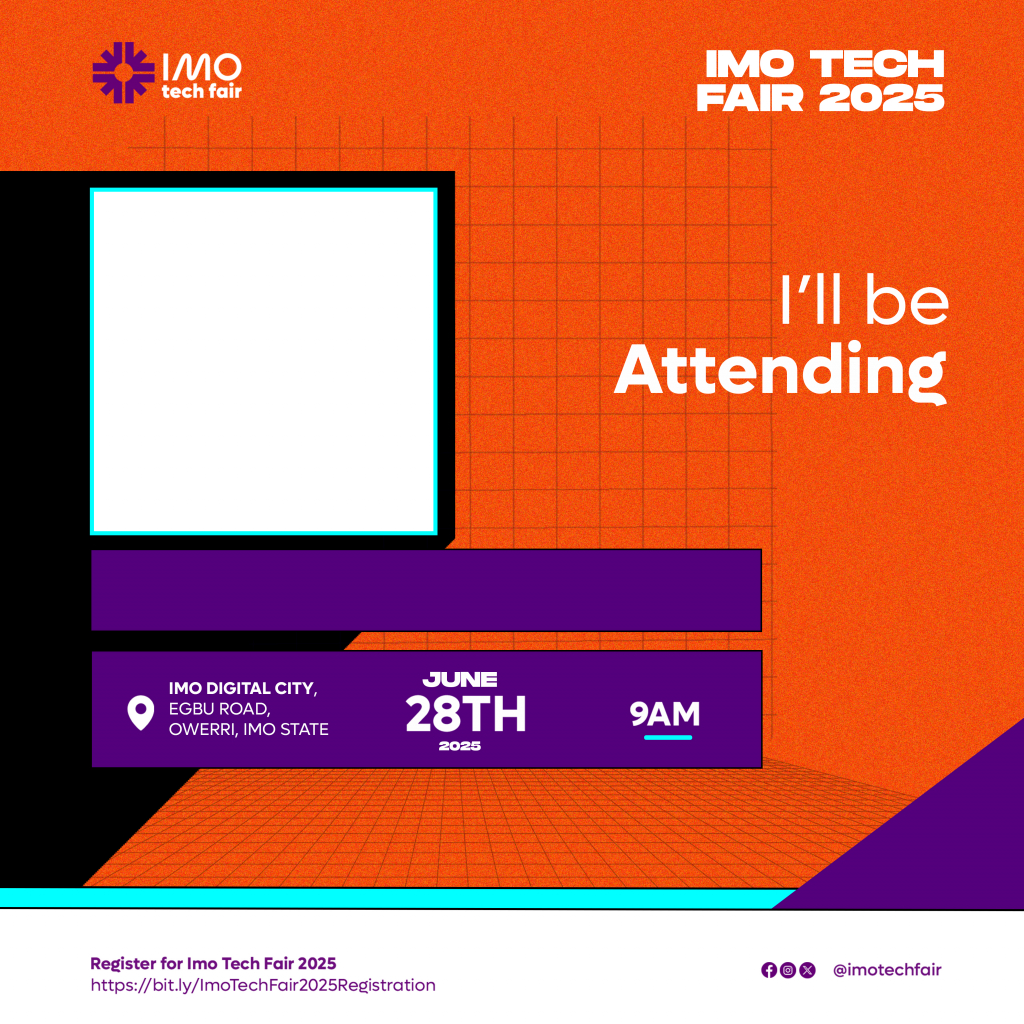 IMO tech fair

IMO TECH FAIR 2025

I'll be Attending

IMO DIGITAL CITY, EGBU ROAD, OWERRI, IMO STATE

JUNE 28TH 2025

9AM

Register for Imo Tech Fair 2025
https://bit.ly/ImoTechFair2025Registration

@imotechfair